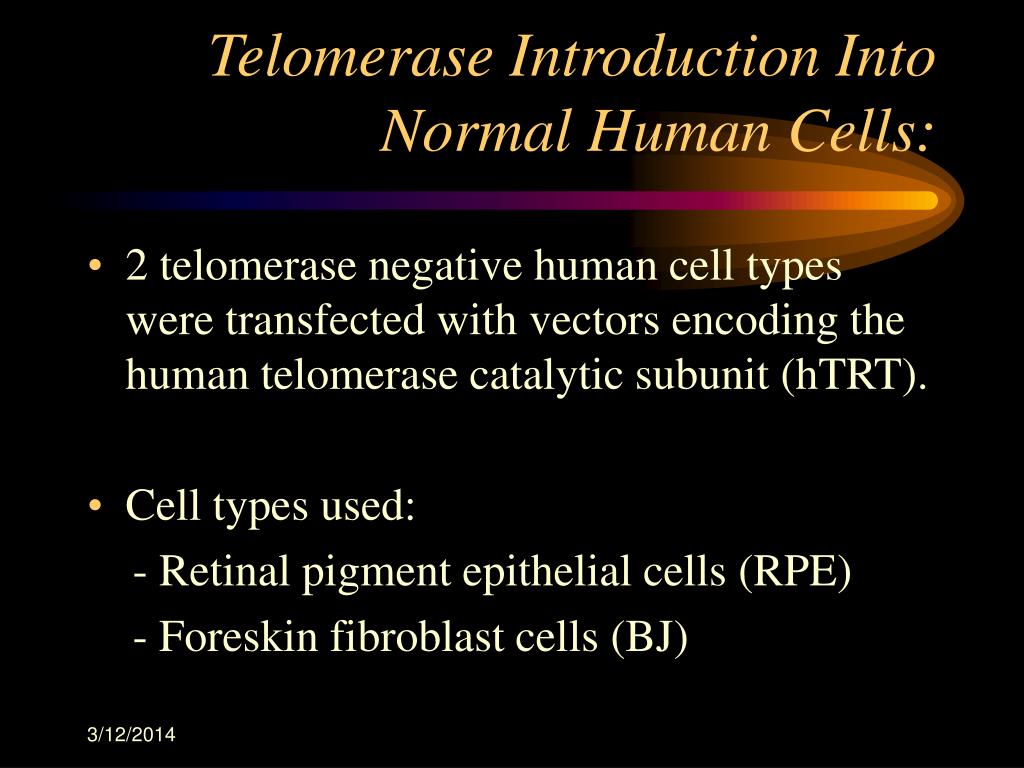 Telomerase Introduction Into Normal Human Cells:

• 2 telomerase negative human cell types were transfected with vectors encoding the human telomerase catalytic subunit (hTRT).

• Cell types used:
- Retinal pigment epithelial cells (RPE)
- Foreskin fibroblast cells (BJ)

3/12/2014